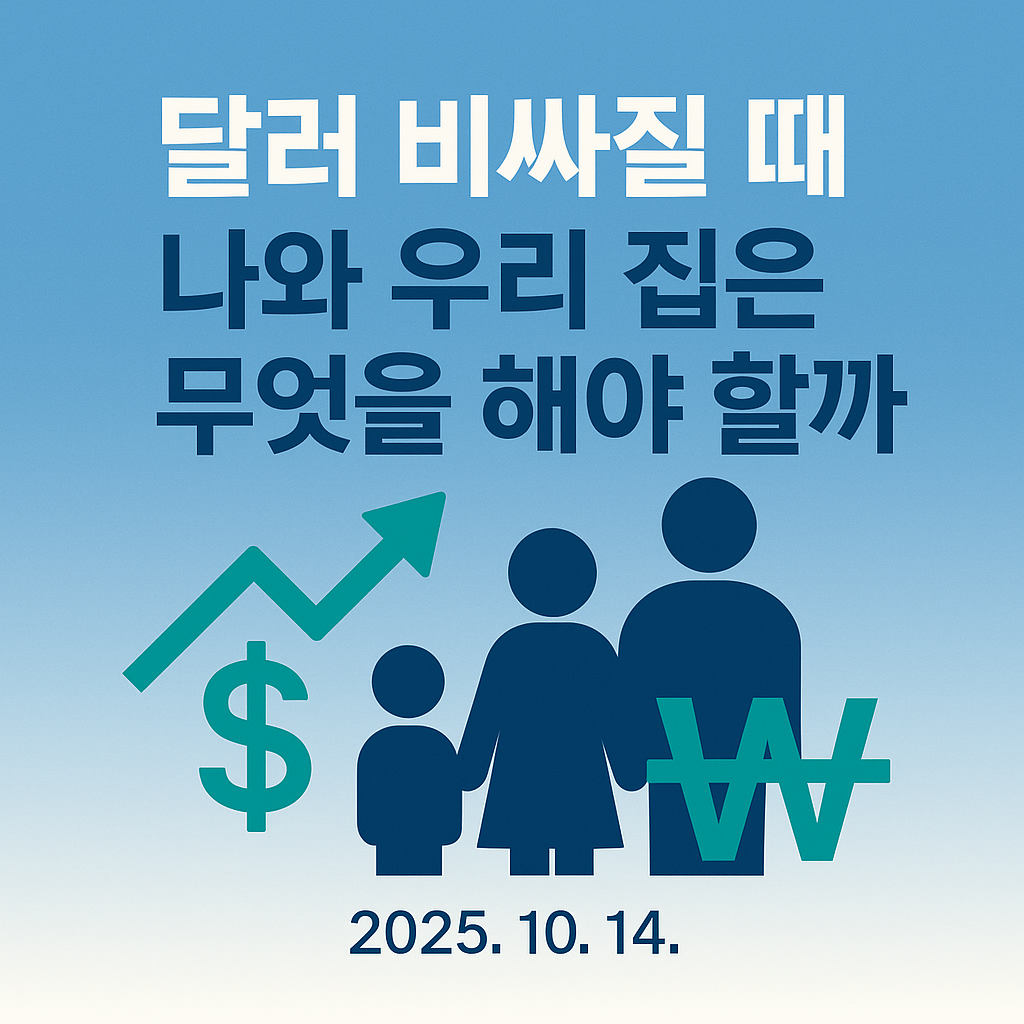 달러 비싸질 때
나와 우리 집은
무엇을 해야 할까

$ ₩

2025. 10. 14.